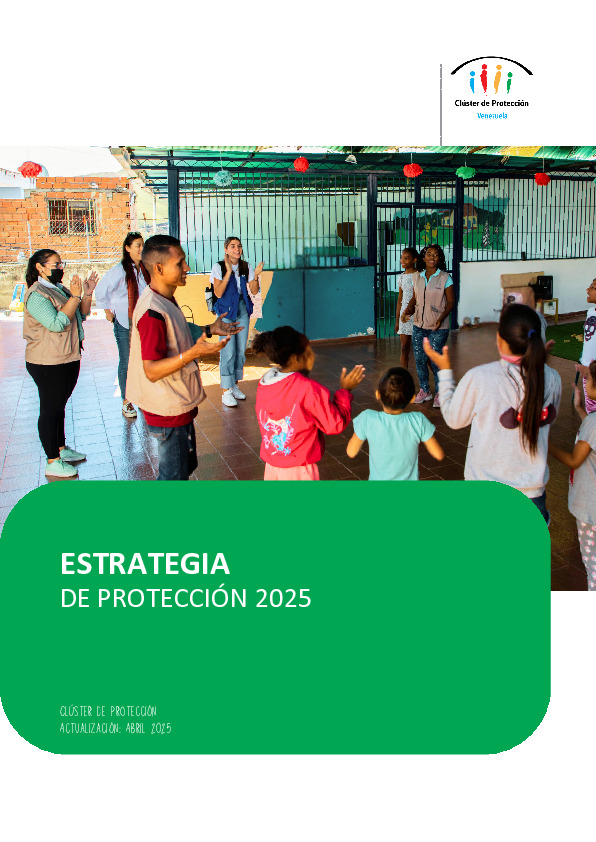 Clúster de Protección
Venezuela

ESTRATEGIA
DE PROTECCIÓN 2025

CLÚSTER DE PROTECCIÓN
ACTUALIZACIÓN: ABRIL 2025